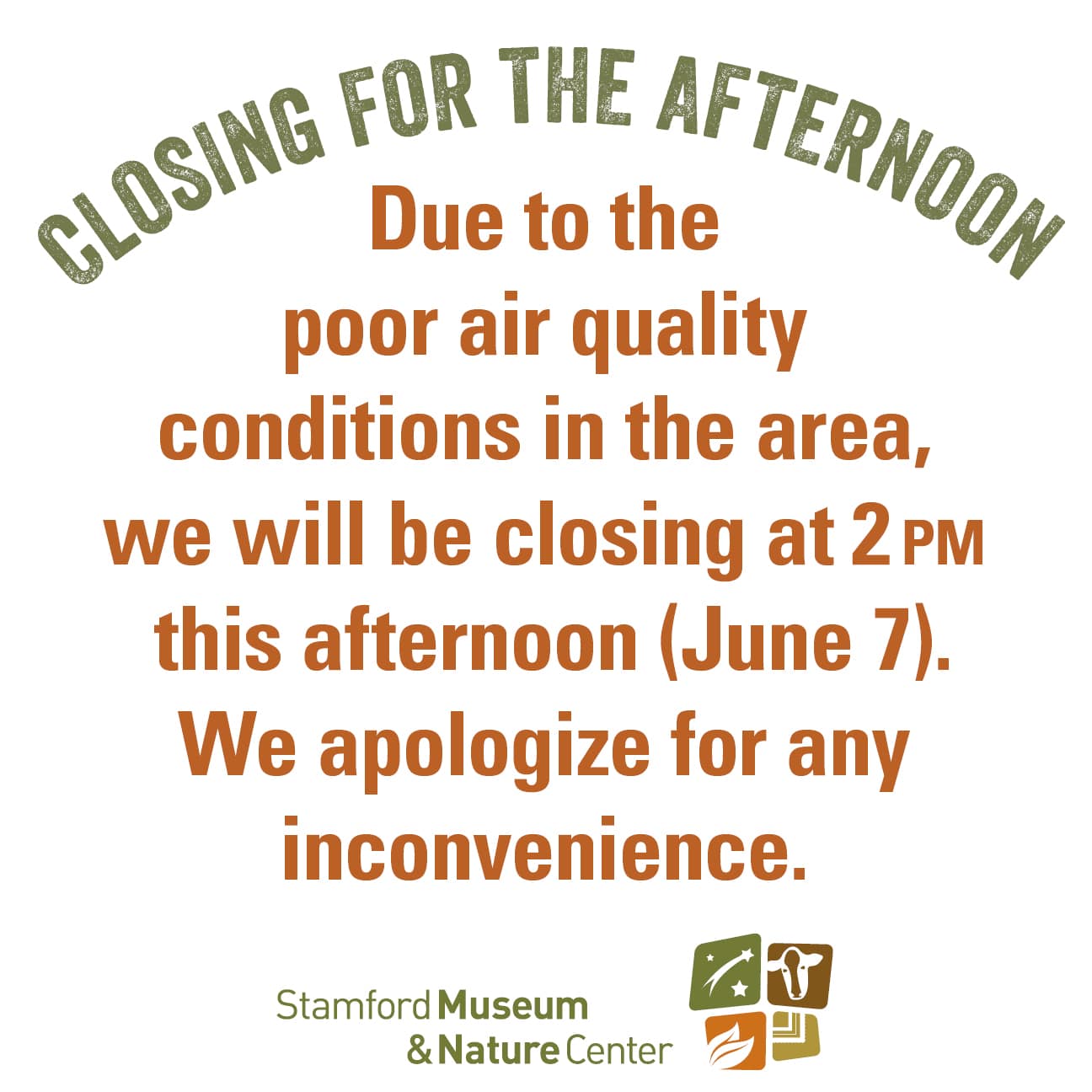 CLOSING FOR THE AFTERNOON

Due to the poor air quality conditions in the area, we will be closing at 2 PM this afternoon (June 7). We apologize for any inconvenience.

Stamford Museum & Nature Center